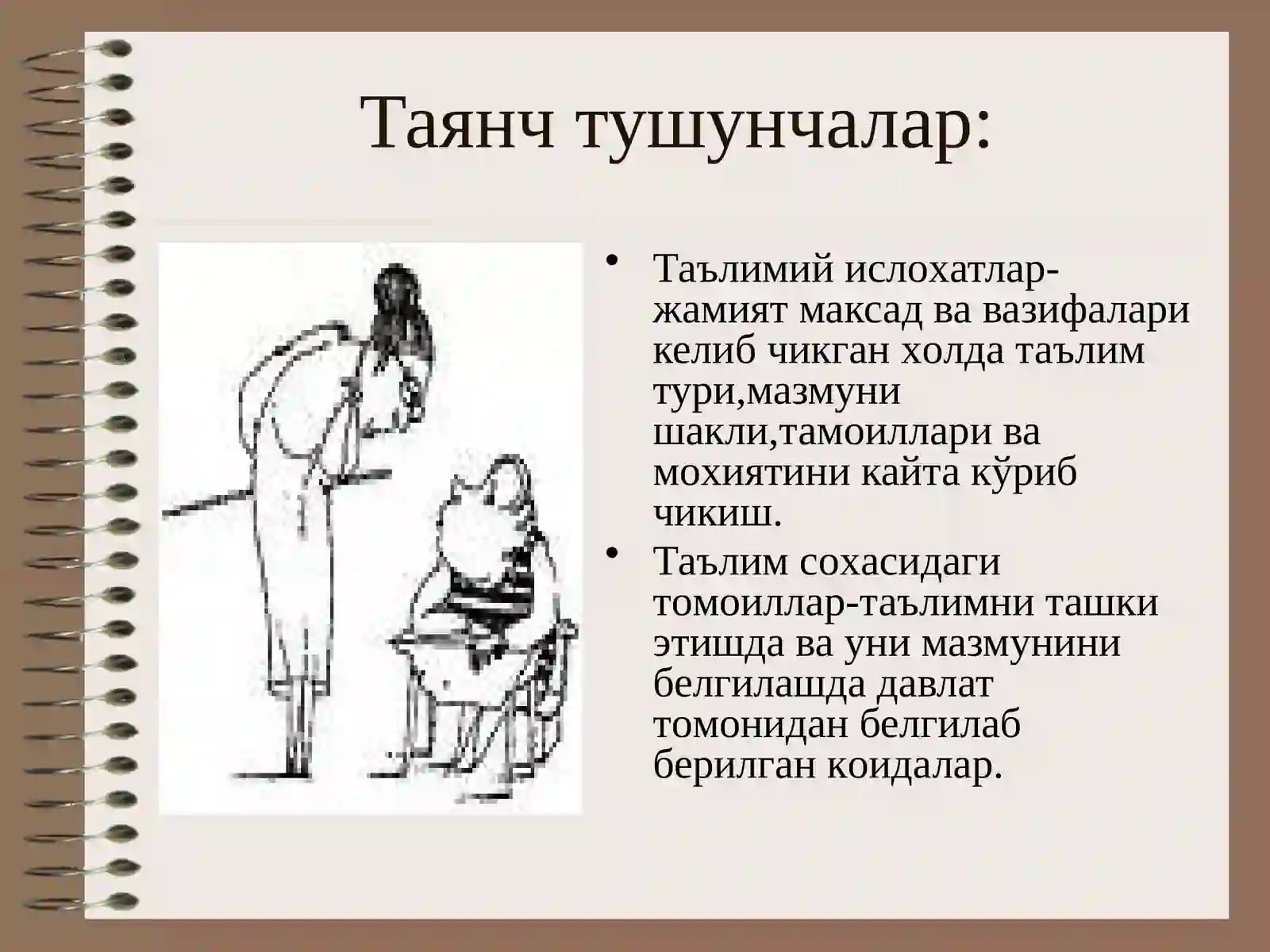 Таянч тушунчалар:

• Таълимий ислохатлар-жамият максад ва вазифалари келиб чикган холда таълим тури,мазмуни шакли,тамоиллари ва мохиятини кайта кўриб чикиш.
• Таълим сохасидаги томоиллар-таълимни ташки этишда ва уни мазмунини белгилашда давлат томонидан белгилаб берилган коидалар.